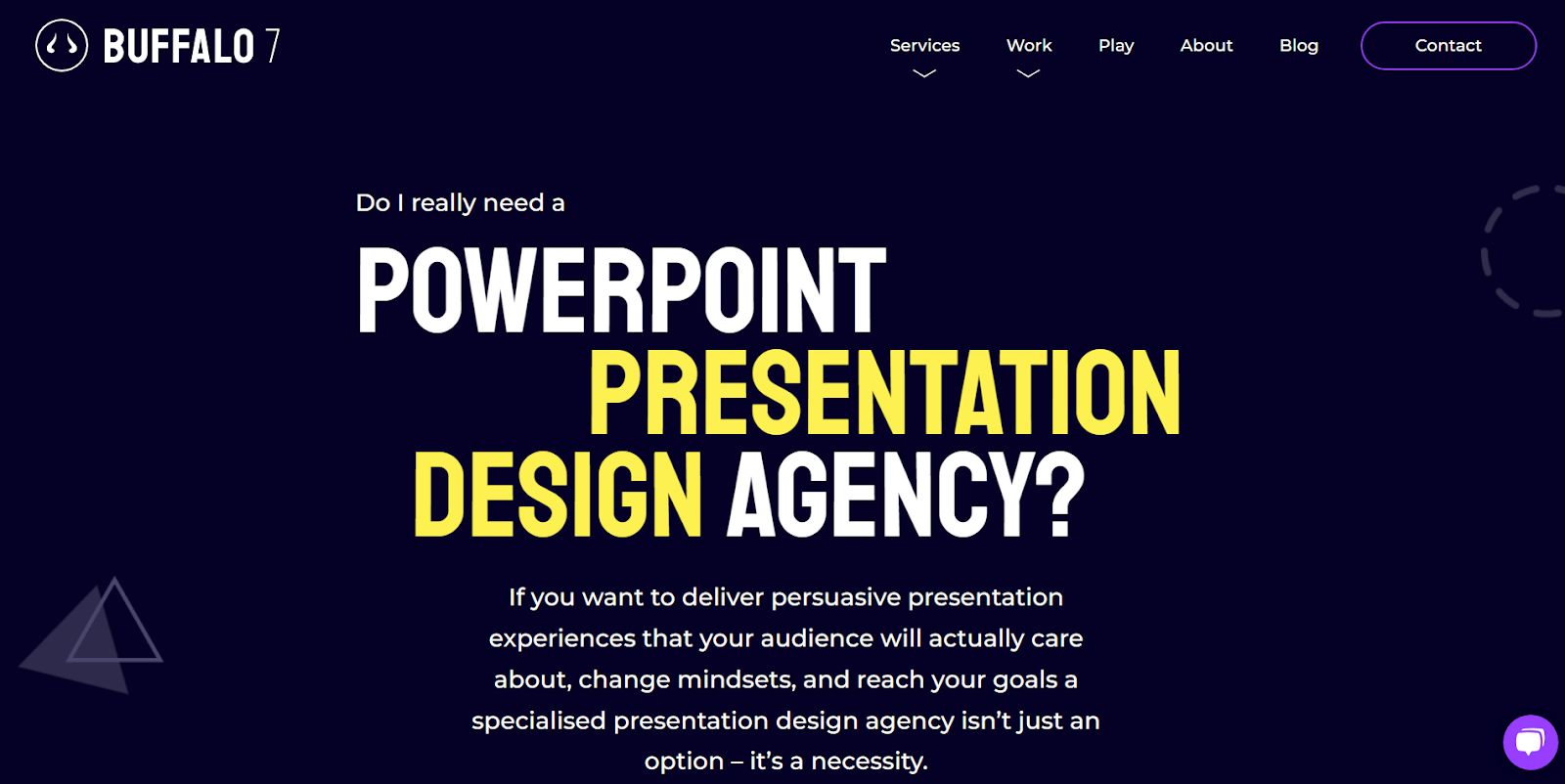 BUFFALO 7

Services
Work
Play
About
Blog
Contact

Do I really need a

POWERPOINT PRESENTATION DESIGN AGENCY?

If you want to deliver persuasive presentation experiences that your audience will actually care about, change mindsets, and reach your goals a specialised presentation design agency isn't just an option – it's a necessity.